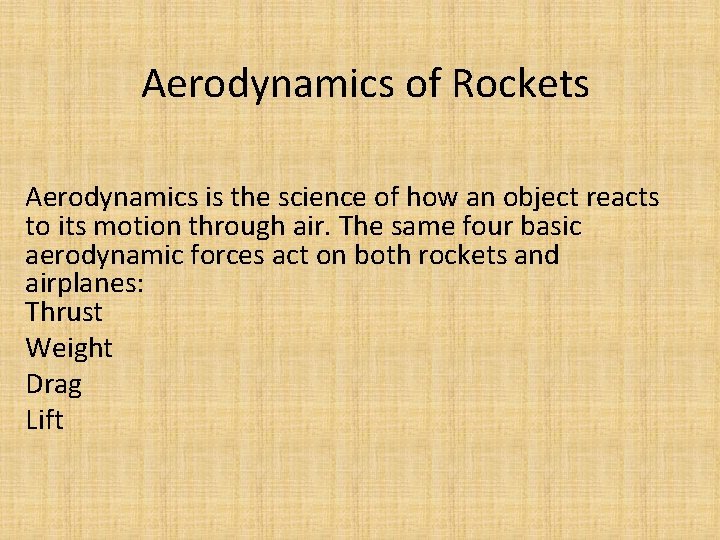 Aerodynamics of Rockets

Aerodynamics is the science of how an object reacts to its motion through air. The same four basic aerodynamic forces act on both rockets and airplanes:
Thrust
Weight
Drag
Lift